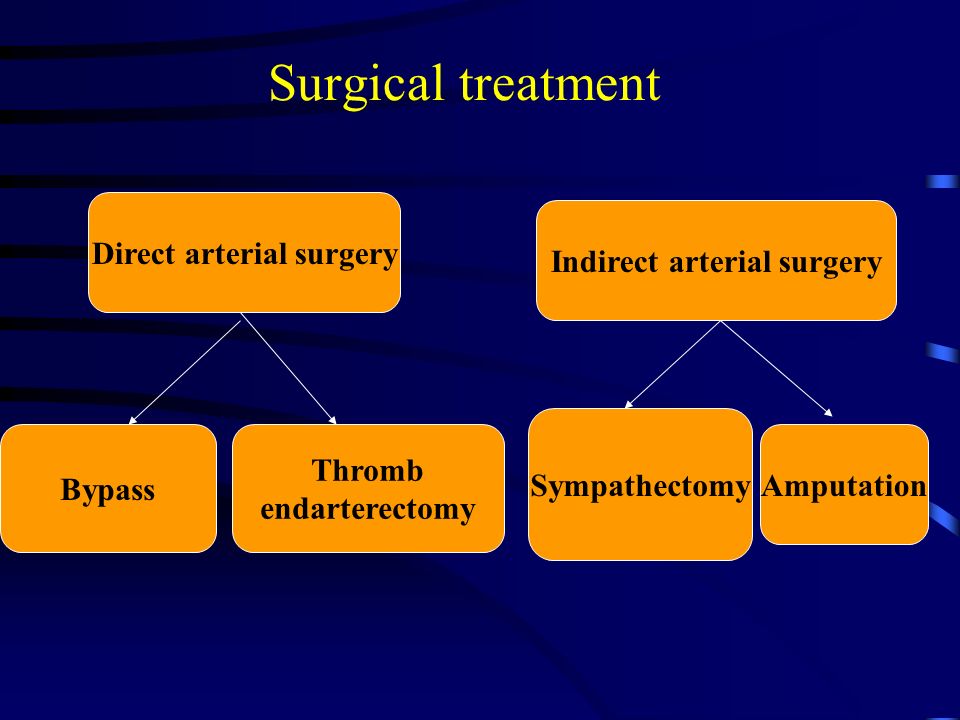 Surgical treatment

Direct arterial surgery

Indirect arterial surgery

Bypass

Thromb endarterectomy

Sympathectomy

Amputation